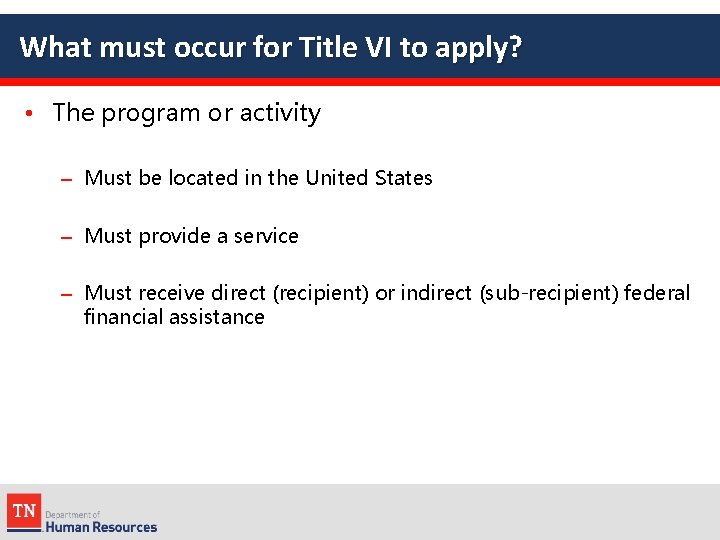 What must occur for Title VI to apply?

• The program or activity

– Must be located in the United States

– Must provide a service

– Must receive direct (recipient) or indirect (sub-recipient) federal financial assistance

TN Department of Human Resources